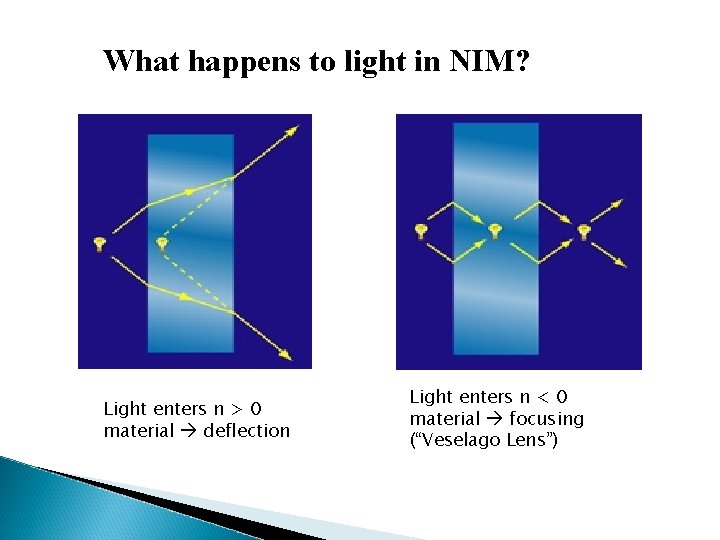 What happens to light in NIM?

Light enters n > 0 material → deflection

Light enters n < 0 material → focusing (“Veselago Lens”)